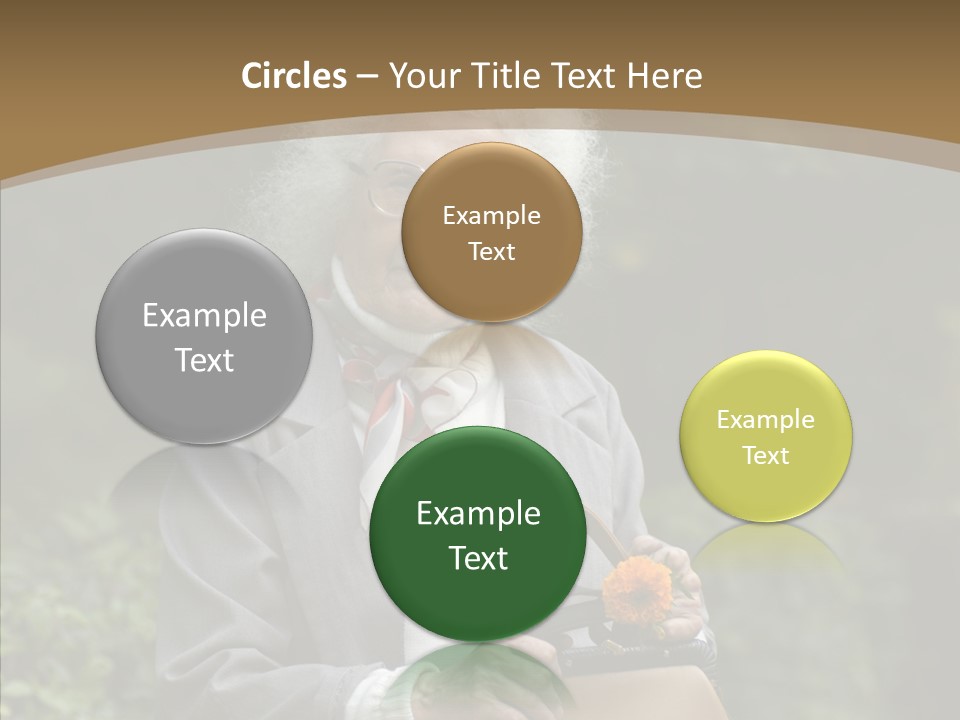 Circles – Your Title Text Here

Example Text

Example Text

Example Text

Example Text